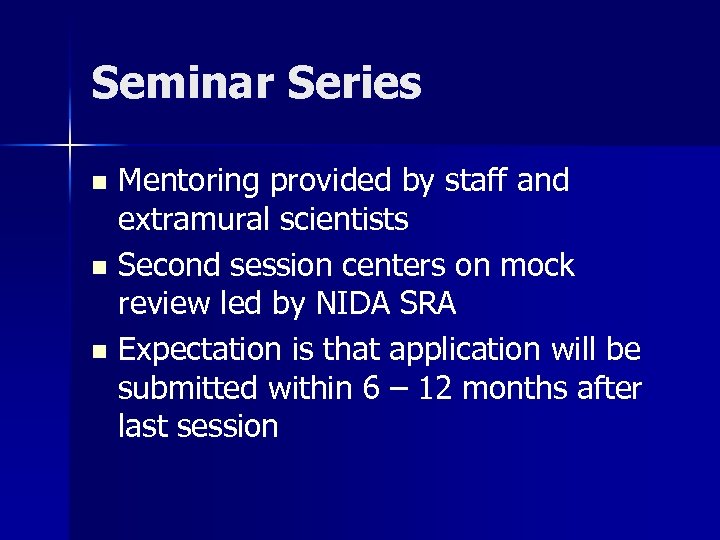 Seminar Series

- Mentoring provided by staff and extramural scientists
- Second session centers on mock review led by NIDA SRA
- Expectation is that application will be submitted within 6 – 12 months after last session